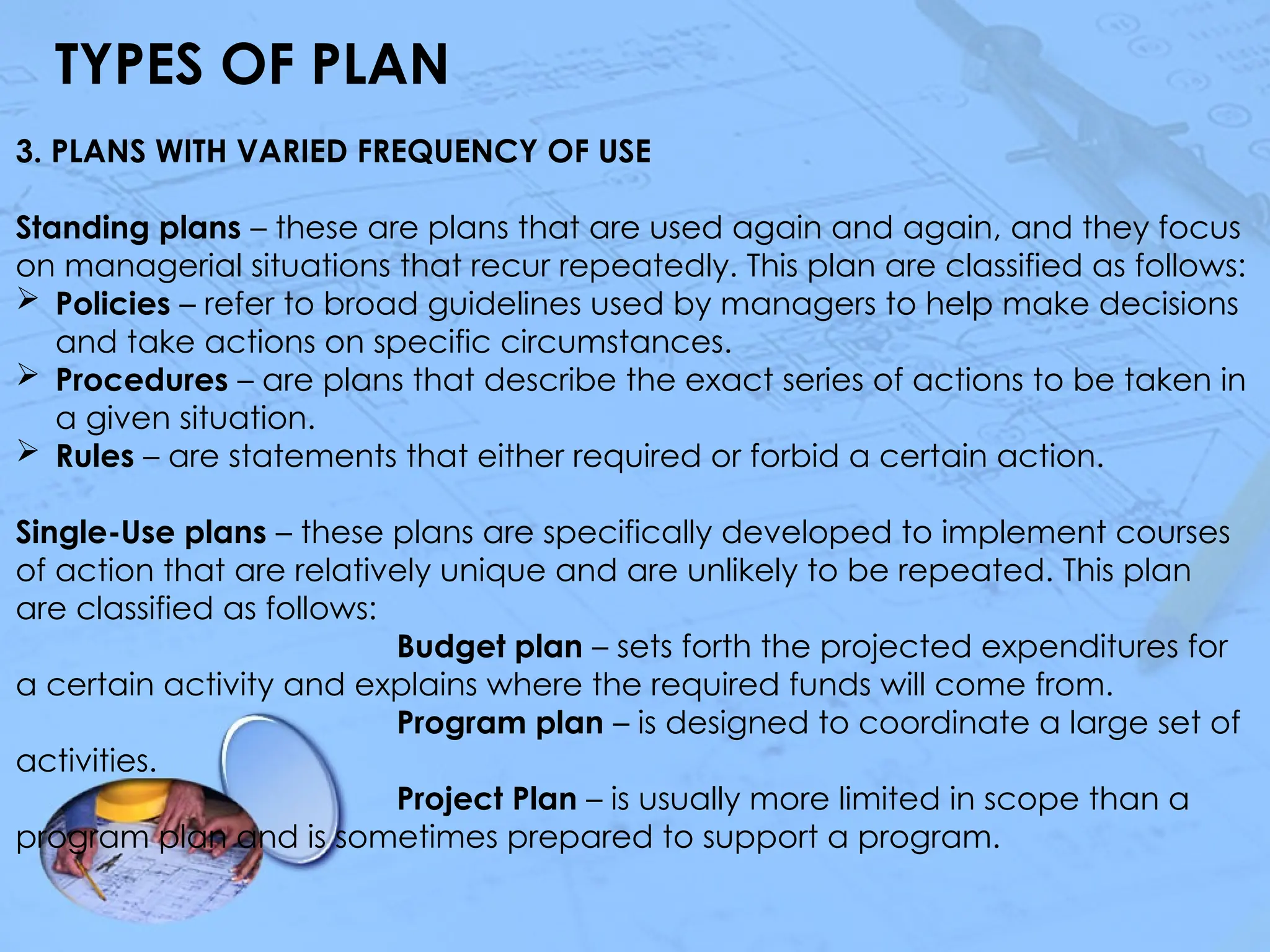 TYPES OF PLAN

3. PLANS WITH VARIED FREQUENCY OF USE

Standing plans – these are plans that are used again and again, and they focus on managerial situations that recur repeatedly. This plan are classified as follows:
➢ Policies – refer to broad guidelines used by managers to help make decisions and take actions on specific circumstances.
➢ Procedures – are plans that describe the exact series of actions to be taken in a given situation.
➢ Rules – are statements that either required or forbid a certain action.

Single-Use plans – these plans are specifically developed to implement courses of action that are relatively unique and are unlikely to be repeated. This plan are classified as follows:
Budget plan – sets forth the projected expenditures for a certain activity and explains where the required funds will come from.
Program plan – is designed to coordinate a large set of activities.
Project Plan – is usually more limited in scope than a program plan and is sometimes prepared to support a program.